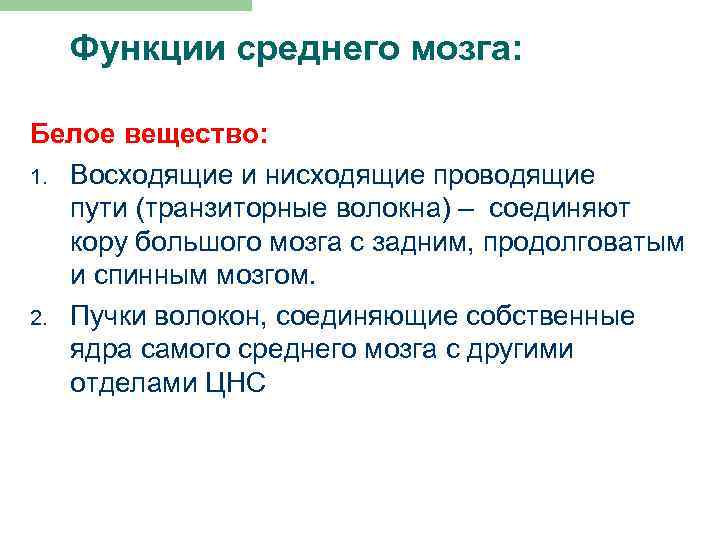 Функции среднего мозга:

Белое вещество:

1. Восходящие и нисходящие проводящие пути (транзиторные волокна) – соединяют кору большого мозга с задним, продолговатым и спинным мозгом.

2. Пучки волокон, соединяющие собственные ядра самого среднего мозга с другими отделами ЦНС